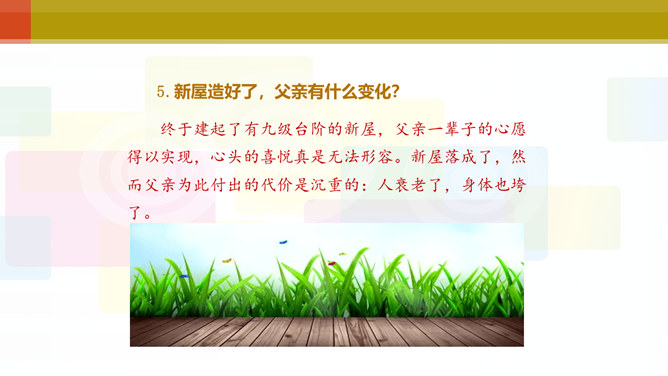 5. 新屋造好了，父亲有什么变化？

终于建起了有九级台阶的新屋，父亲一辈子的心愿得以实现，心头的喜悦真是无法形容。新屋落成了，然而父亲为此付出的代价是沉重的：人衰老了，身体也垮了。